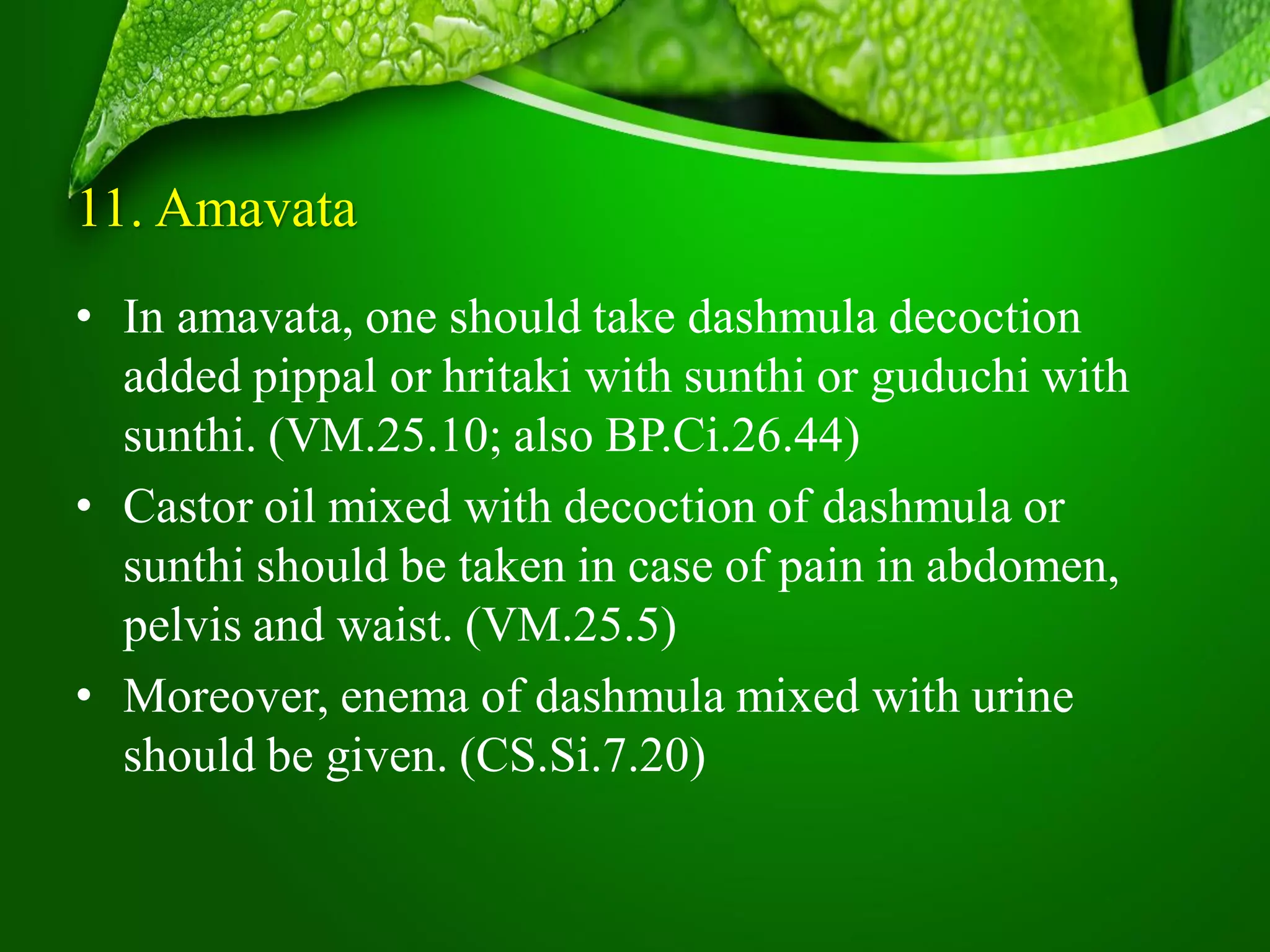 11. Amavata

• In amavata, one should take dashmula decoction added pippal or hritaki with sunthi or guduchi with sunthi. (VM.25.10; also BP.Ci.26.44)
• Castor oil mixed with decoction of dashmula or sunthi should be taken in case of pain in abdomen, pelvis and waist. (VM.25.5)
• Moreover, enema of dashmula mixed with urine should be given. (CS.Si.7.20)